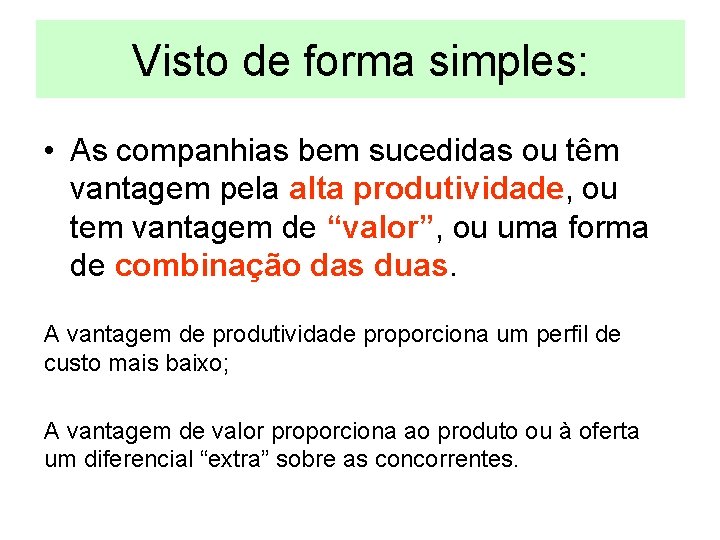 Visto de forma simples:

• As companhias bem sucedidas ou têm vantagem pela alta produtividade, ou tem vantagem de “valor”, ou uma forma de combinação das duas.

A vantagem de produtividade proporciona um perfil de custo mais baixo;

A vantagem de valor proporciona ao produto ou à oferta um diferencial “extra” sobre as concorrentes.